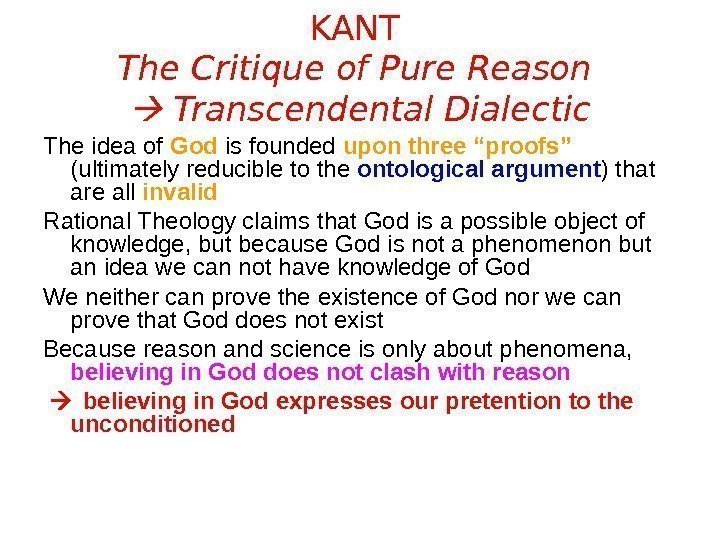 KANT
The Critique of Pure Reason
→ Transcendental Dialectic

The idea of God is founded upon three “proofs” (ultimately reducible to the ontological argument) that are all invalid

Rational Theology claims that God is a possible object of knowledge, but because God is not a phenomenon but an idea we can not have knowledge of God

We neither can prove the existence of God nor we can prove that God does not exist

Because reason and science is only about phenomena, believing in God does not clash with reason

→ believing in God expresses our pretention to the unconditioned